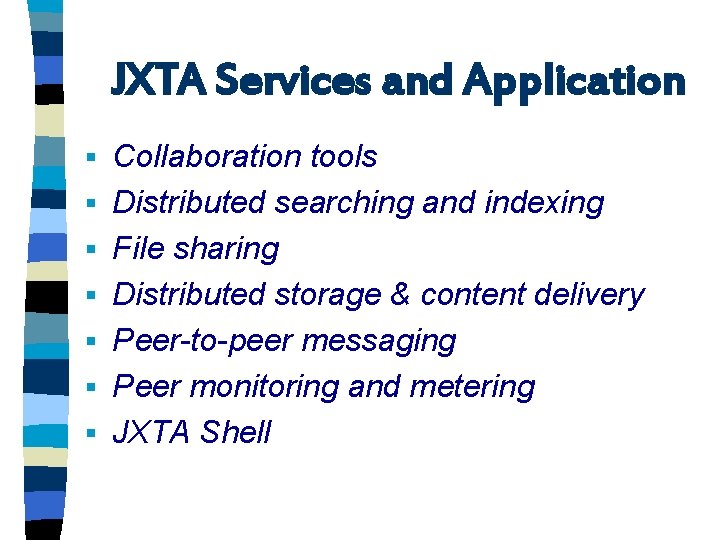 JXTA Services and Application

- Collaboration tools
- Distributed searching and indexing
- File sharing
- Distributed storage & content delivery
- Peer-to-peer messaging
- Peer monitoring and metering
- JXTA Shell